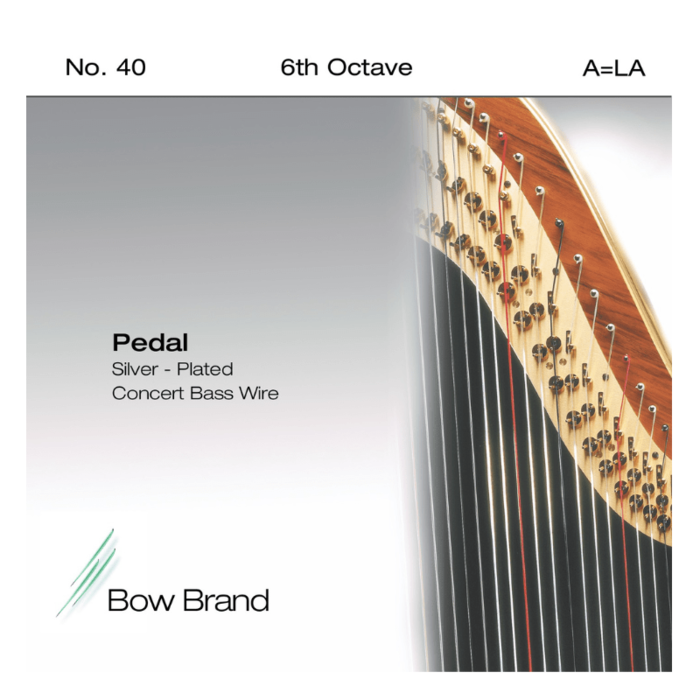 No. 40 6th Octave A=LA

Pedal
Silver - Plated
Concert Bass Wire

Bow Brand